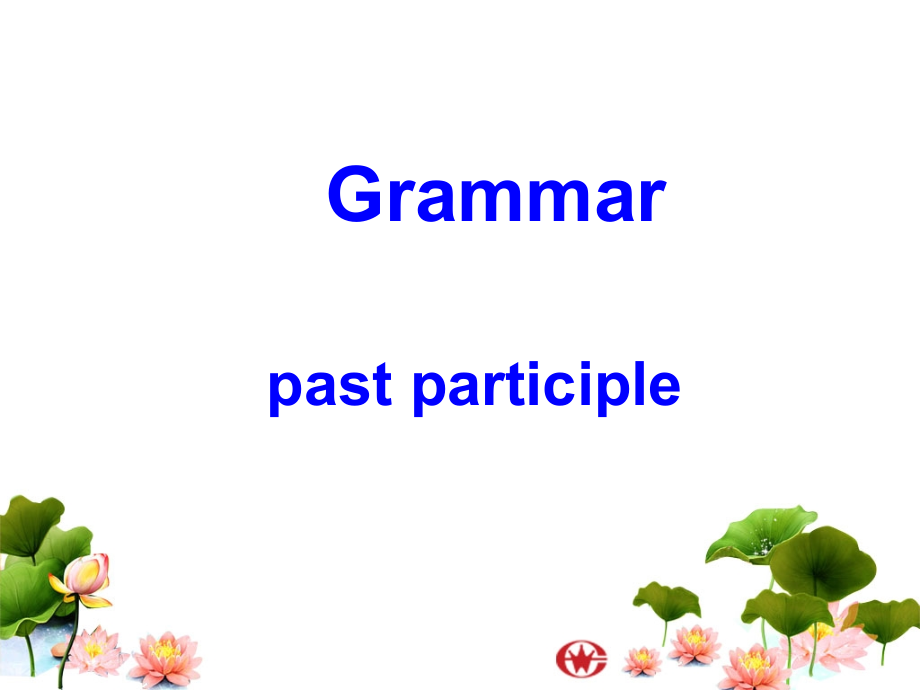 Grammar

past participle